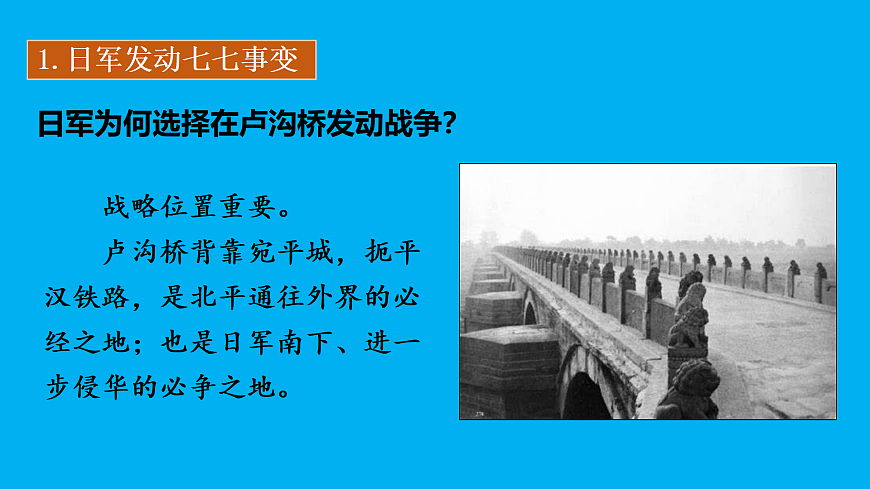 1. 日军发动七七事变

日军为何选择在卢沟桥发动战争?

战略位置重要。

卢沟桥背靠宛平城，扼平汉铁路，是北平通往外界的必经之地；也是日军南下、进一步侵华的必争之地。